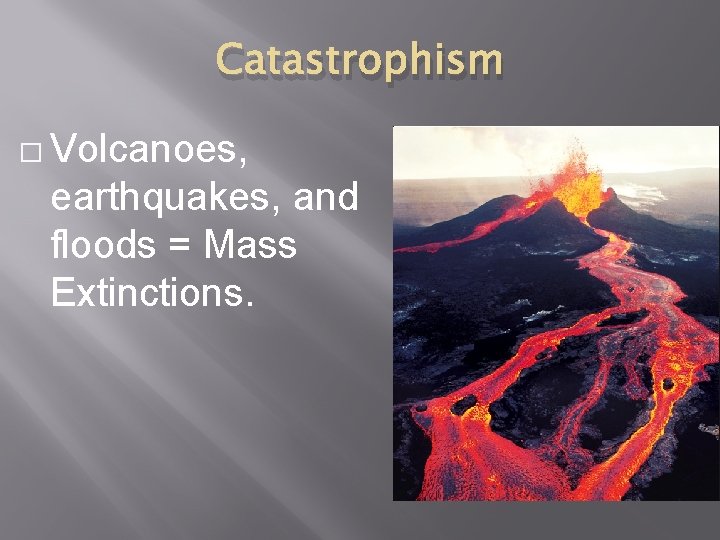 Catastrophism

□ Volcanoes, earthquakes, and floods = Mass Extinctions.